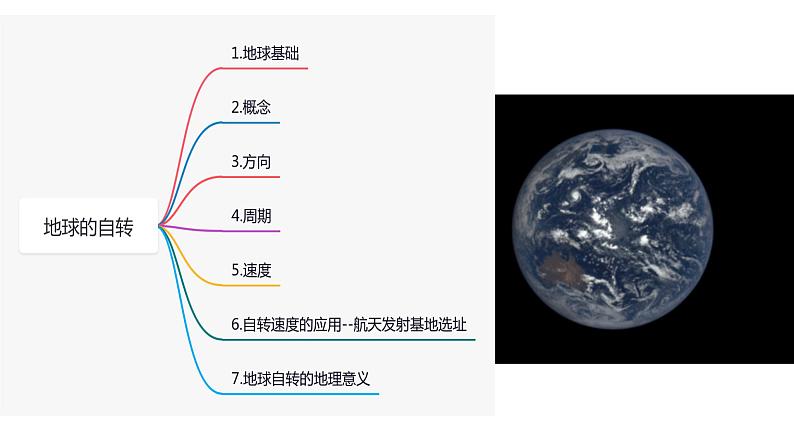 地球的自转

1.地球基础

2.概念

3.方向

4.周期

5.速度

6.自转速度的应用--航天发射基地选址

7.地球自转的地理意义